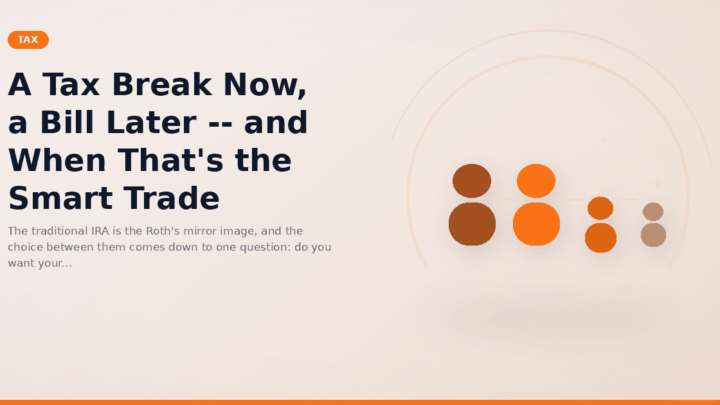 TAX

A Tax Break Now, a Bill Later -- and When That's the Smart Trade

The traditional IRA is the Roth's mirror image, and the choice between them comes down to one question: do you want your...